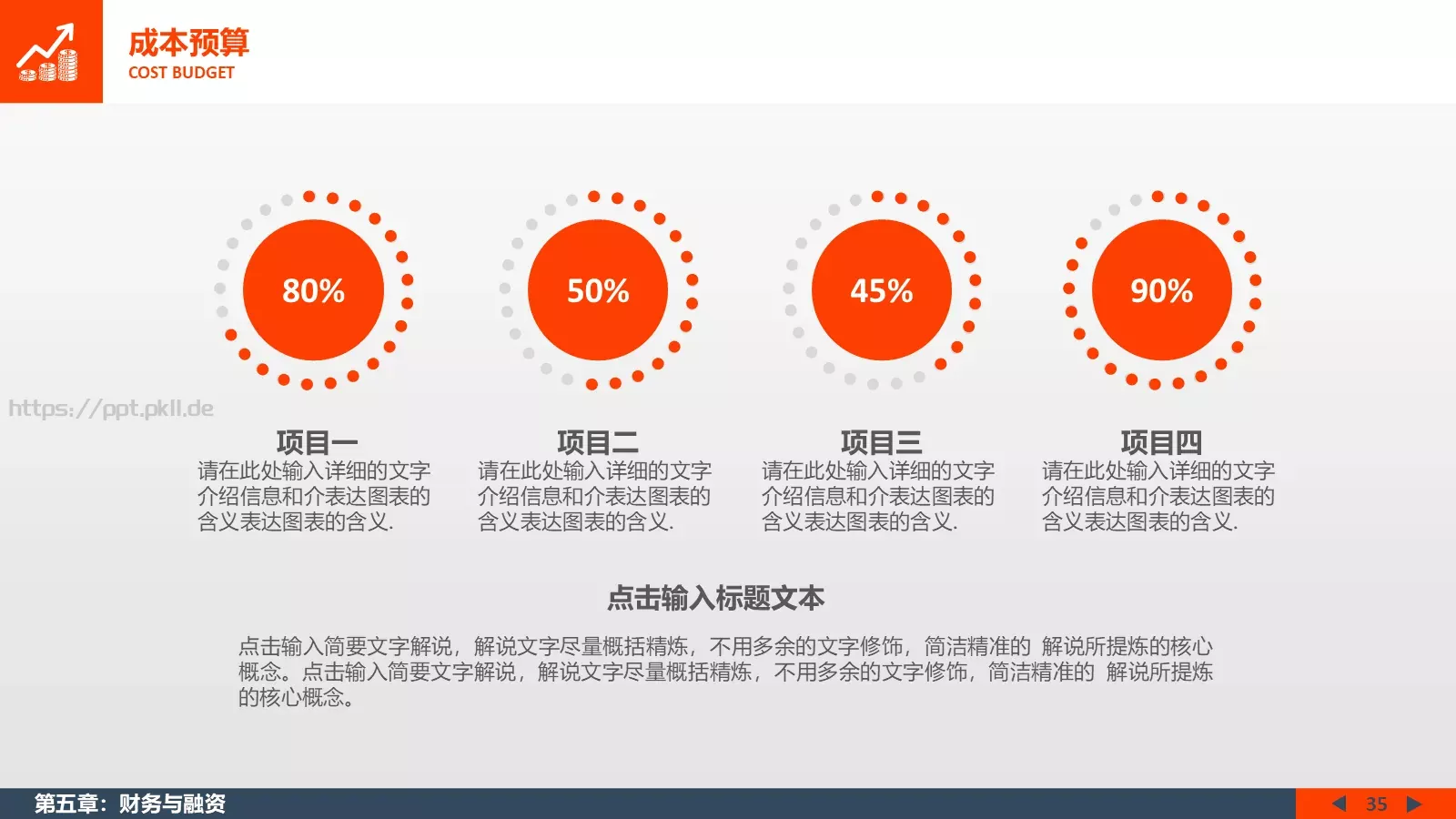 成本预算
COST BUDGET

80%

50%

45%

90%

https://ppt.pkll.de

项目一
请在此处输入详细的文字介绍信息和介表达图表的含义表达图表的含义.

项目二
请在此处输入详细的文字介绍信息和介表达图表的含义表达图表的含义.

项目三
请在此处输入详细的文字介绍信息和介表达图表的含义表达图表的含义.

项目四
请在此处输入详细的文字介绍信息和介表达图表的含义表达图表的含义.

点击输入标题文本

点击输入简要文字解说，解说文字尽量概括精炼，不用多余的文字修饰，简洁精准的 解说所提炼的核心概念。点击输入简要文字解说，解说文字尽量概括精炼，不用多余的文字修饰，简洁精准的 解说所提炼的核心概念。

第五章：财务与融资

35